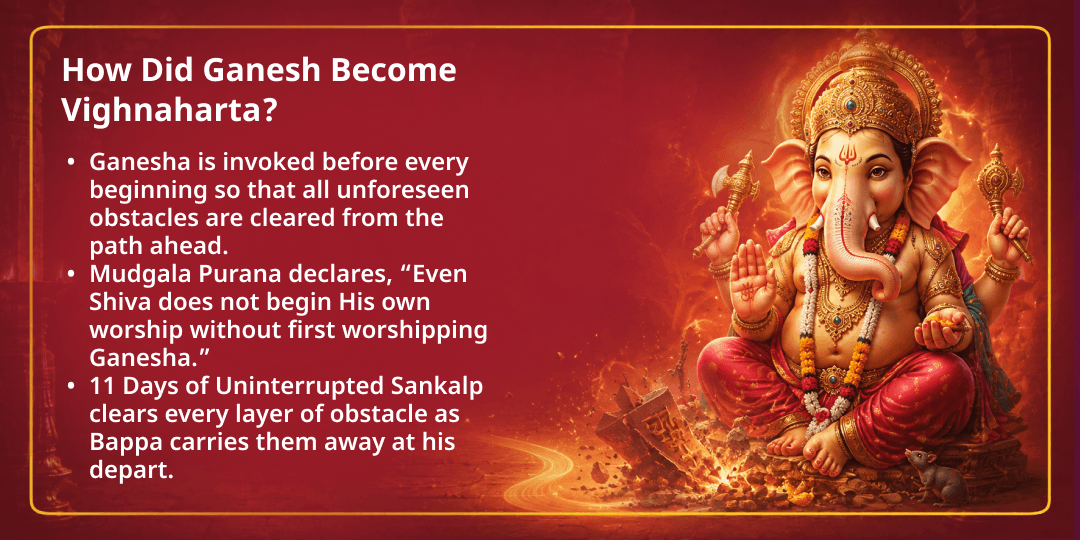 How Did Ganesh Become Vighnaharta?

• Ganesha is invoked before every beginning so that all unforeseen obstacles are cleared from the path ahead.
• Mudgala Purana declares, “Even Shiva does not begin His own worship without first worshipping Ganesha.”
• 11 Days of Uninterrupted Sankalp clears every layer of obstacle as Bappa carries them away at his depart.